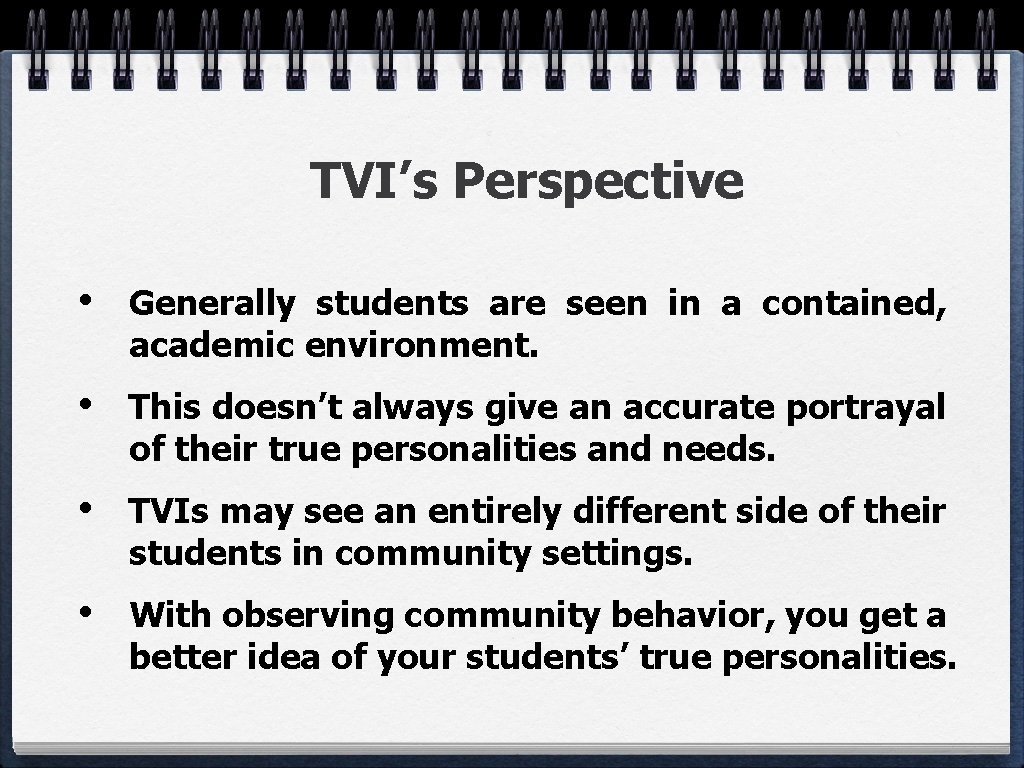 TVI’s Perspective

• Generally students are seen in a contained, academic environment.

• This doesn’t always give an accurate portrayal of their true personalities and needs.

• TVIs may see an entirely different side of their students in community settings.

• With observing community behavior, you get a better idea of your students’ true personalities.